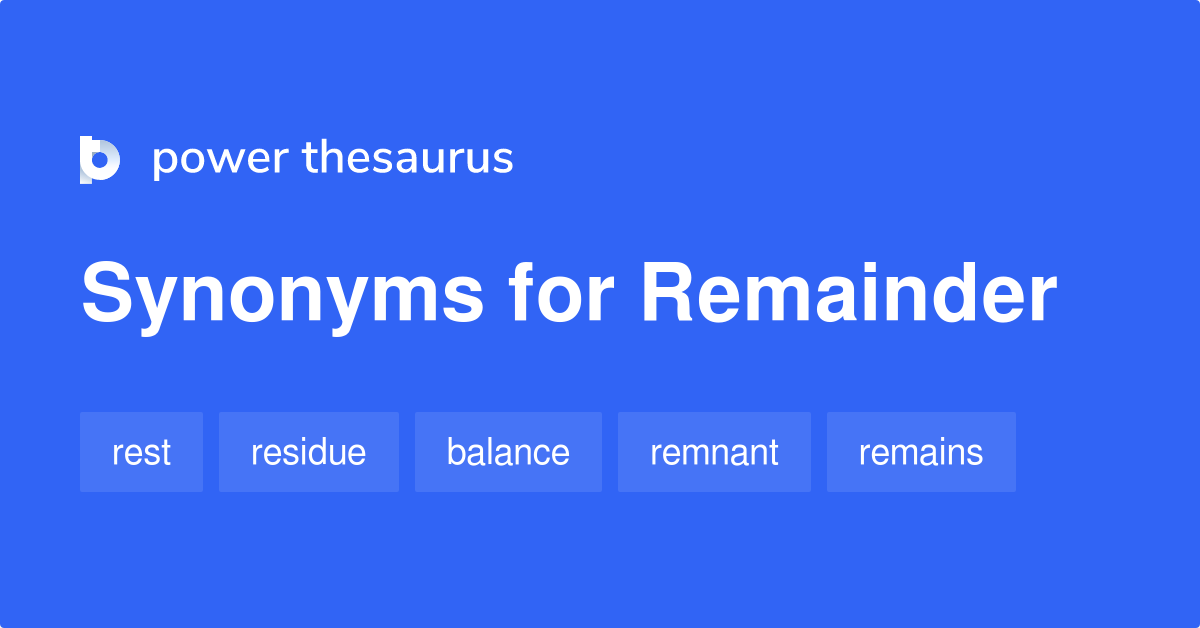 power thesaurus

Synonyms for Remainder

rest residue balance remnant remains